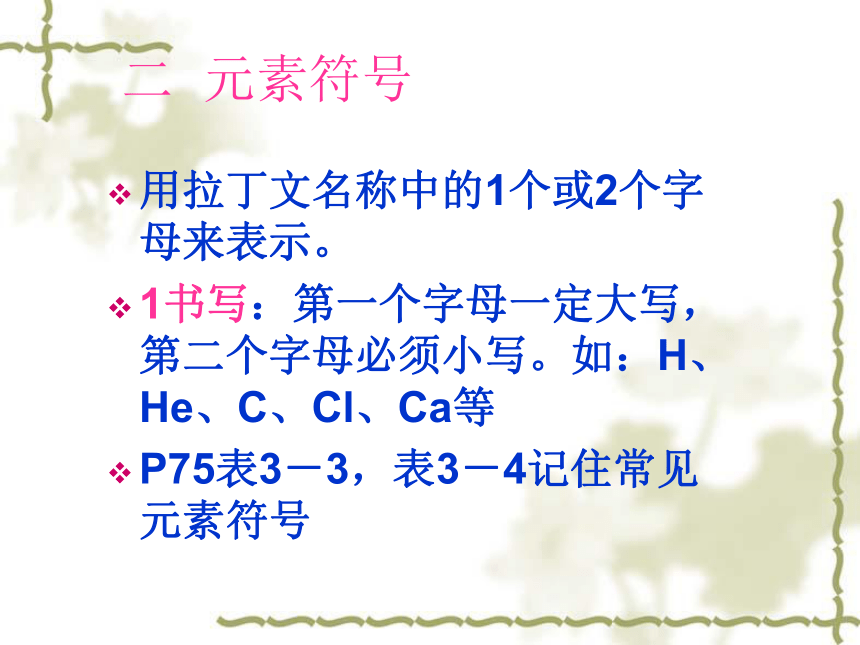 二 元素符号

❖ 用拉丁文名称中的1个或2个字母来表示。

❖ 1书写：第一个字母一定大写，第二个字母必须小写。如：H、He、C、Cl、Ca等

❖ P75表3－3，表3－4记住常见元素符号